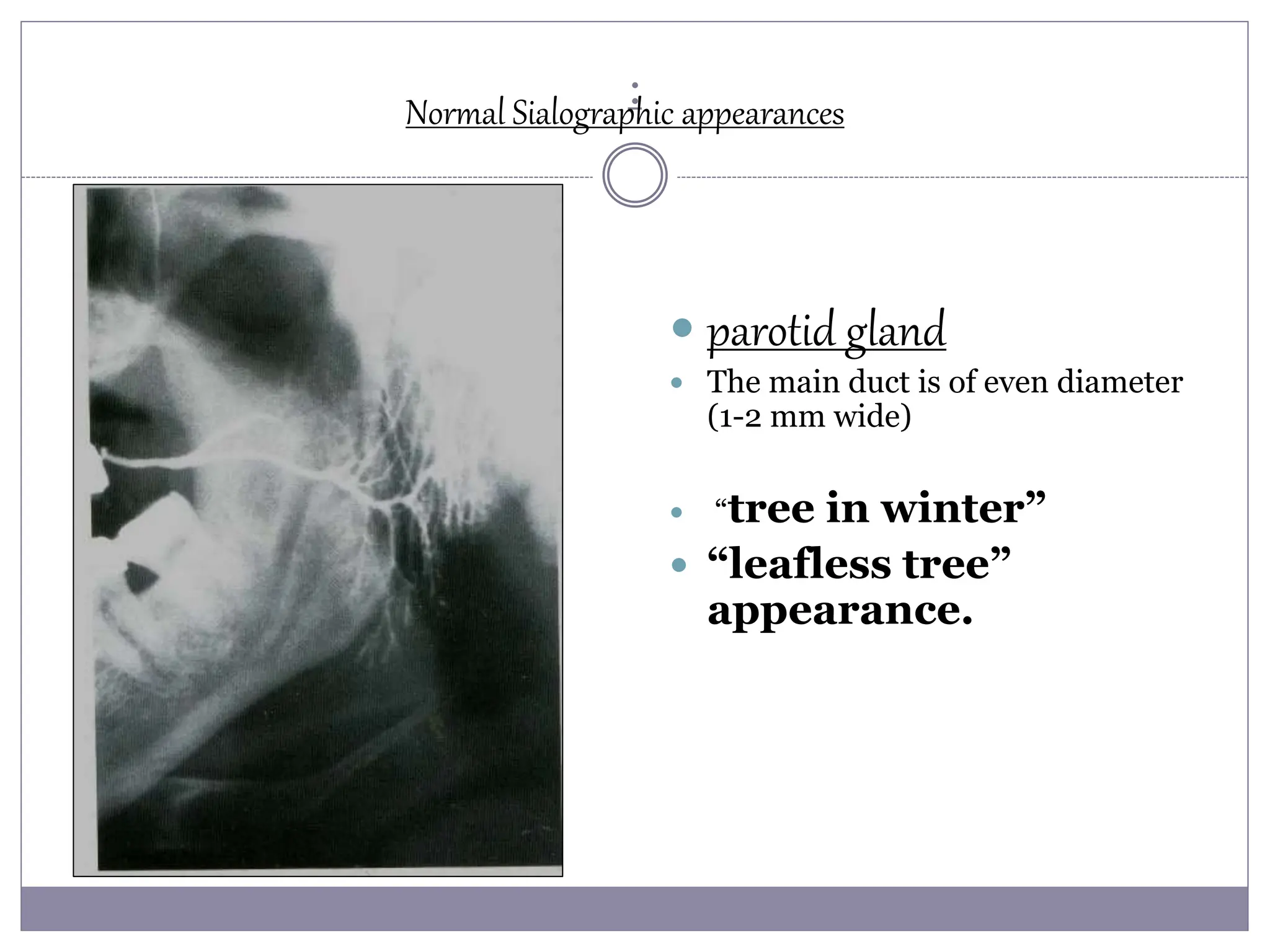 Normal Sialographic appearances

parotid gland

The main duct is of even diameter (1-2 mm wide)

“tree in winter”

“leafless tree” appearance.